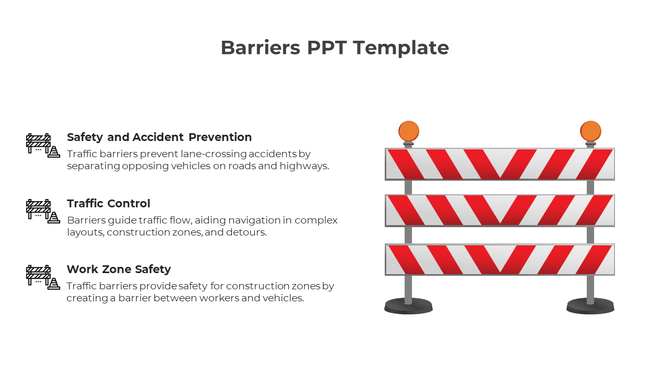 Barriers PPT Template

Safety and Accident Prevention
Traffic barriers prevent lane-crossing accidents by separating opposing vehicles on roads and highways.

Traffic Control
Barriers guide traffic flow, aiding navigation in complex layouts, construction zones, and detours.

Work Zone Safety
Traffic barriers provide safety for construction zones by creating a barrier between workers and vehicles.